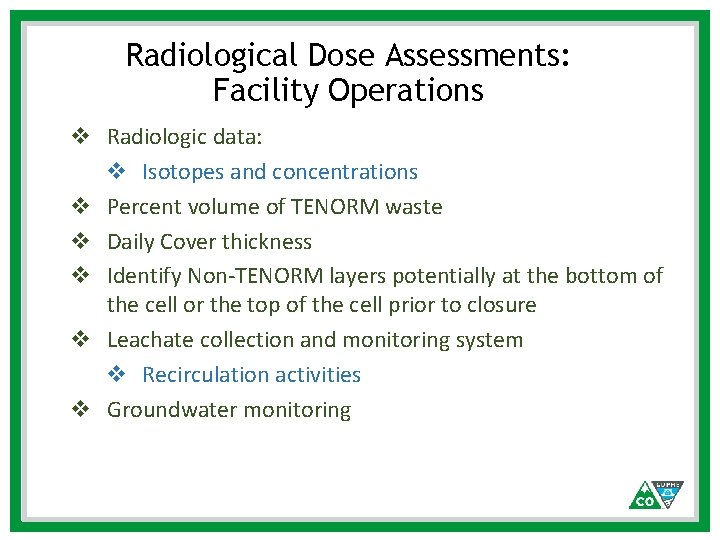 Radiological Dose Assessments: Facility Operations

❖ Radiologic data:

❖ Isotopes and concentrations

❖ Percent volume of TENORM waste

❖ Daily Cover thickness

❖ Identify Non-TENORM layers potentially at the bottom of the cell or the top of the cell prior to closure

❖ Leachate collection and monitoring system

❖ Recirculation activities

❖ Groundwater monitoring

CO CDPHE